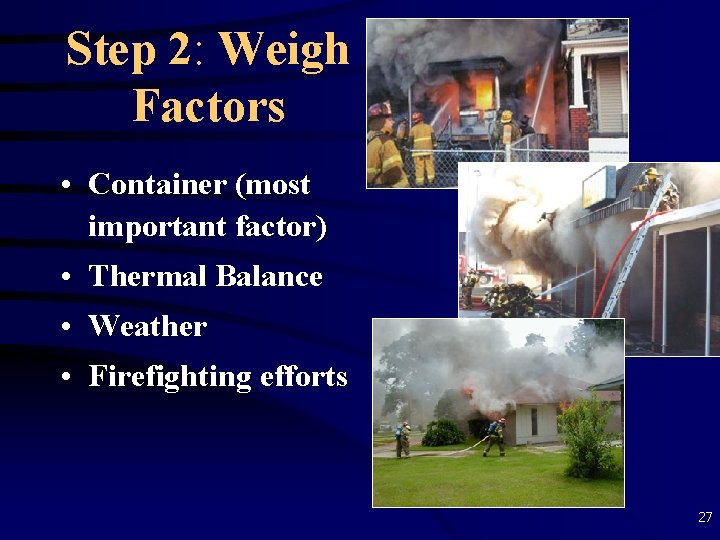 Step 2: Weigh Factors

• Container (most important factor)
• Thermal Balance
• Weather
• Firefighting efforts

27